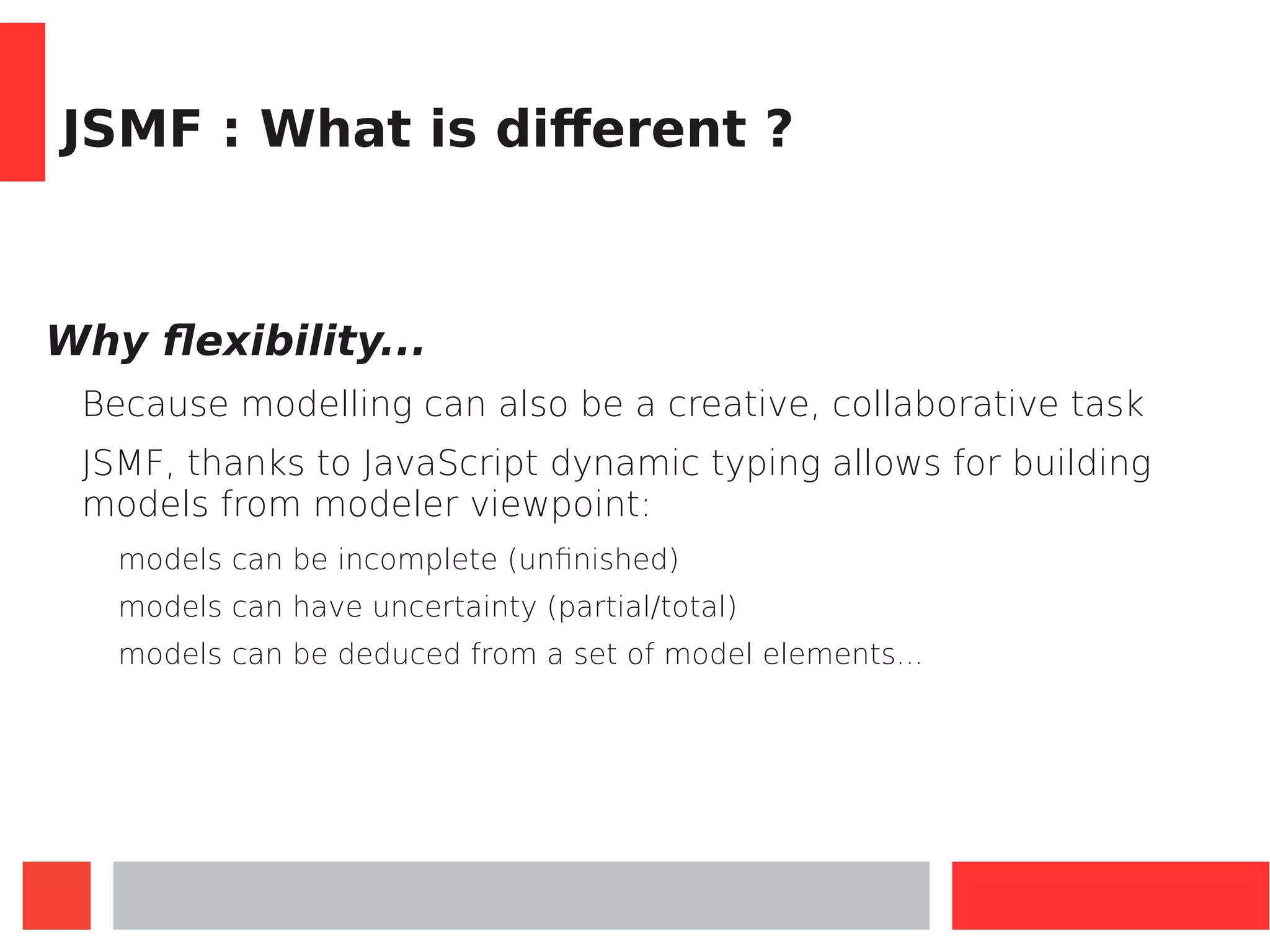 JSMF : What is different ?

Why flexibility...

Because modelling can also be a creative, collaborative task

JSMF, thanks to JavaScript dynamic typing allows for building models from modeler viewpoint:

models can be incomplete (unfinished)

models can have uncertainty (partial/total)

models can be deduced from a set of model elements...